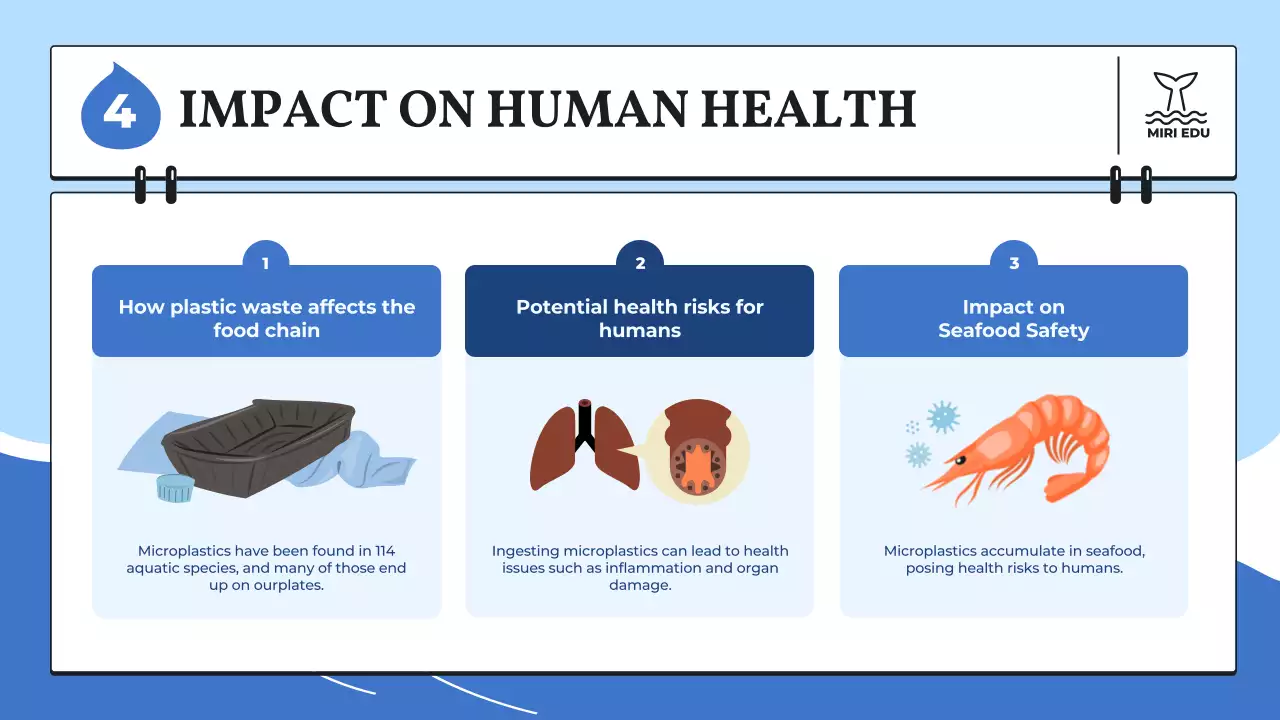 4 IMPACT ON HUMAN HEALTH

MIRI EDU

1
How plastic waste affects the food chain

Microplastics have been found in 114 aquatic species, and many of those end up on ourplates.

2
Potential health risks for humans

Ingesting microplastics can lead to health issues such as inflammation and organ damage.

3
Impact on Seafood Safety

Microplastics accumulate in seafood, posing health risks to humans.